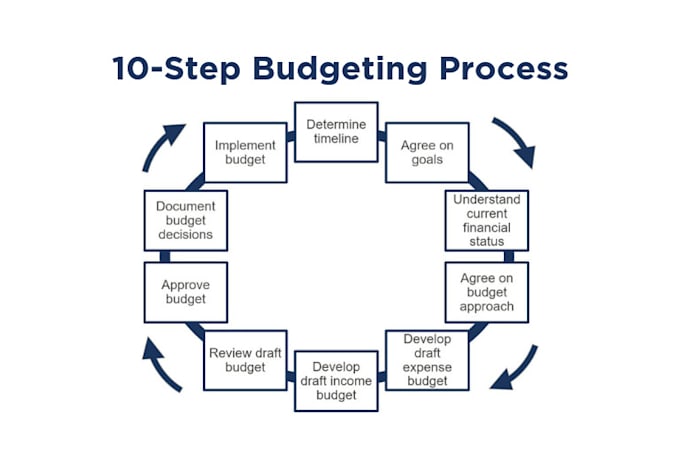 10-Step Budgeting Process

Determine timeline

Agree on goals

Understand current financial status

Agree on budget approach

Develop draft expense budget

Develop draft income budget

Review draft budget

Approve budget

Document budget decisions

Implement budget